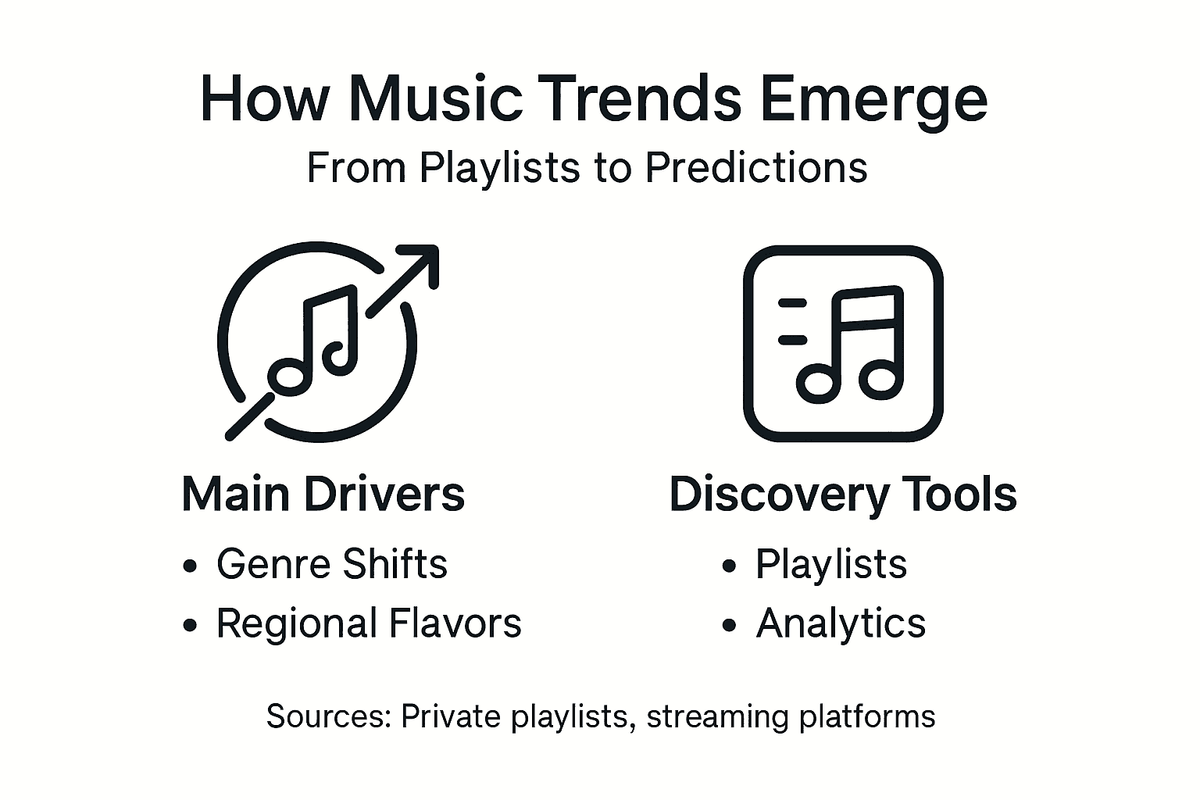 How Music Trends Emerge
From Playlists to Predictions

Main Drivers
• Genre Shifts
• Regional Flavors

Discovery Tools
• Playlists
• Analytics

Sources: Private playlists, streaming platforms